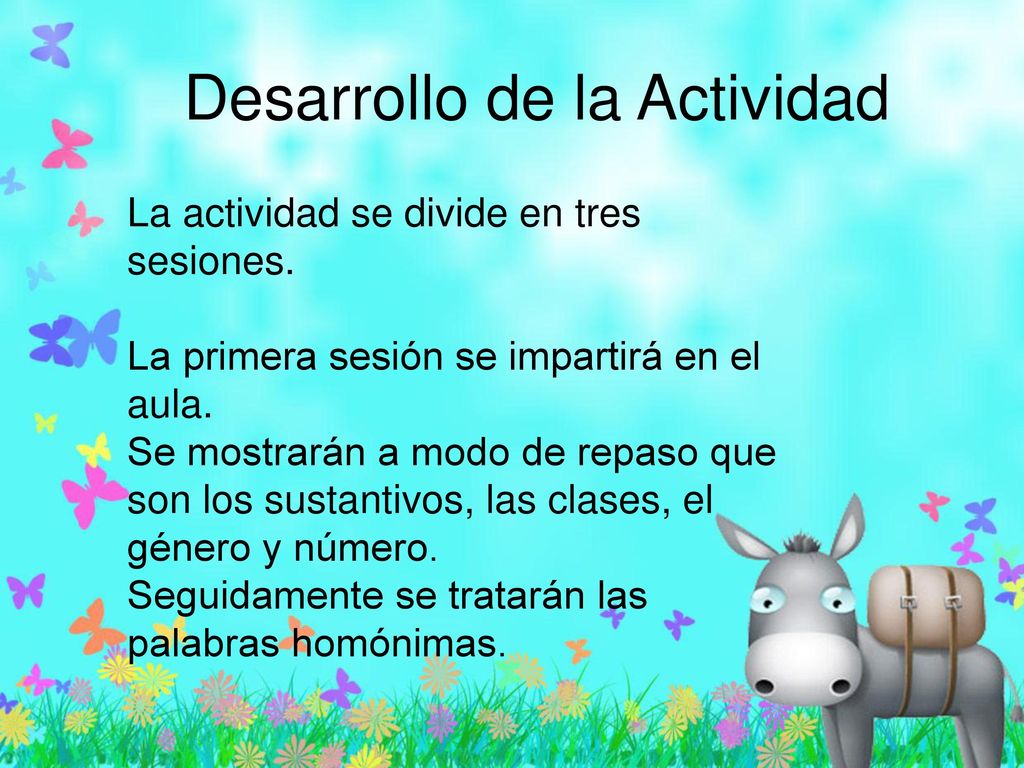 Desarrollo de la Actividad

La actividad se divide en tres sesiones.

La primera sesión se impartirá en el aula.
Se mostrarán a modo de repaso que son los sustantivos, las clases, el género y número.
Seguidamente se tratarán las palabras homónimas.